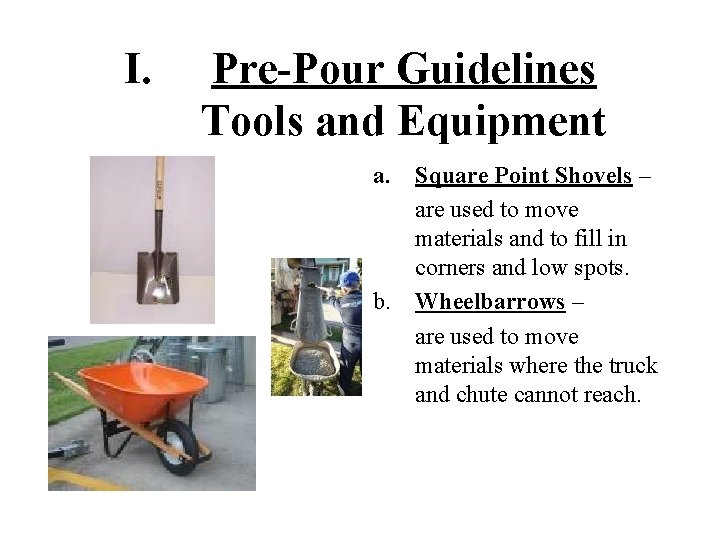 I. Pre-Pour Guidelines
Tools and Equipment

a. Square Point Shovels –
are used to move materials and to fill in corners and low spots.

b. Wheelbarrows –
are used to move materials where the truck and chute cannot reach.